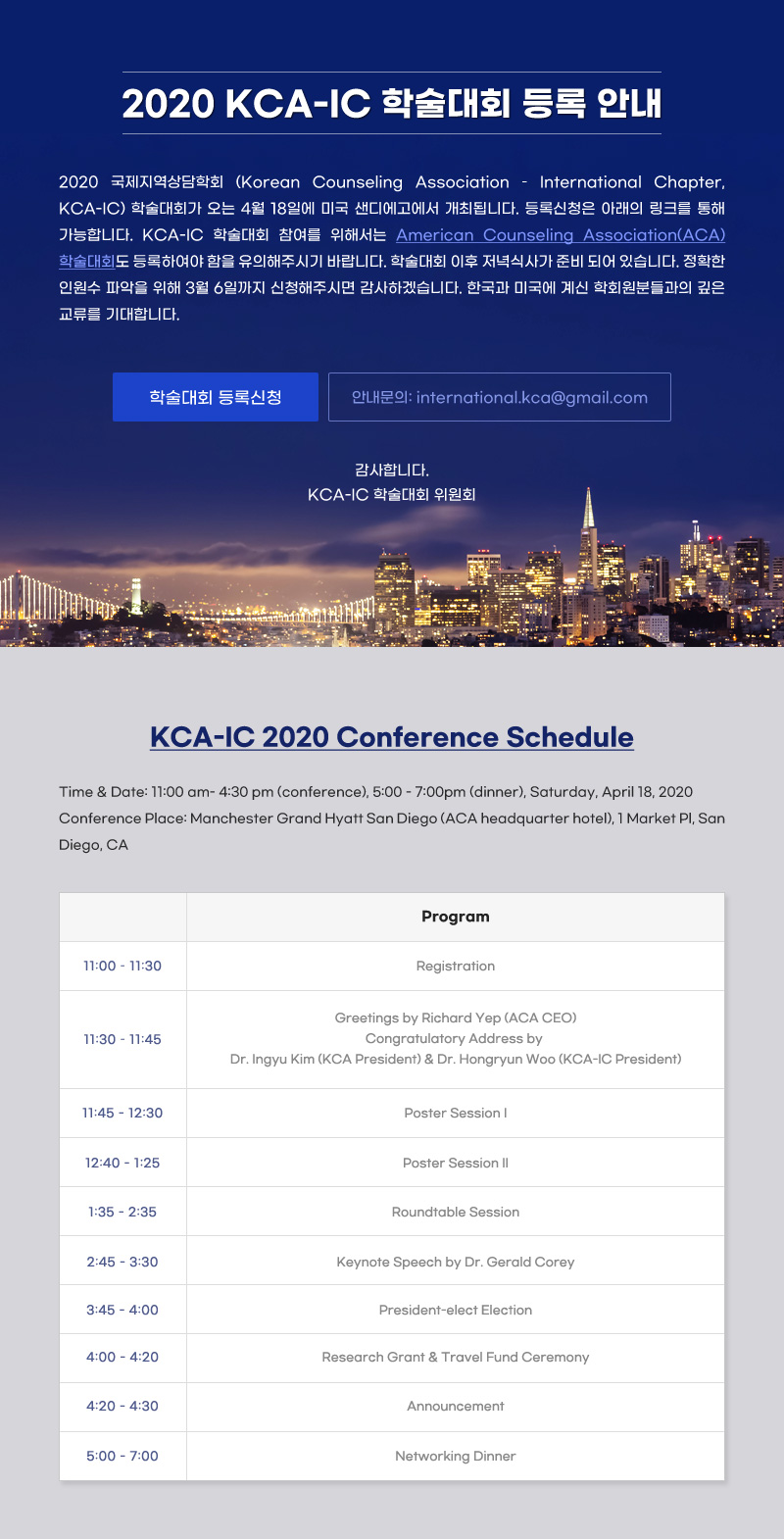 2020 KCA-IC 학술대회 등록 안내

2020 국제지역상담학회 (Korean Counseling Association - International Chapter, KCA-IC) 학술대회가 오는 4월 18일에 미국 샌디에고에서 개최됩니다. 등록신청은 아래의 링크를 통해 가능합니다. KCA-IC 학술대회 참여를 위해서는 American Counseling Association(ACA) 학술대회도 등록하여야 함을 유의해주시기 바랍니다. 학술대회 이후 저녁식사가 준비 되어 있습니다. 정확한 인원수 파악을 위해 3월 6일까지 신청해주시면 감사하겠습니다. 한국과 미국에 계신 학회원분들과의 깊은 교류를 기대합니다.

학술대회 등록신청

안내문의: international.kca@gmail.com

감사합니다.
KCA-IC 학술대회 위원회

KCA-IC 2020 Conference Schedule

Time & Date: 11:00 am- 4:30 pm (conference), 5:00 - 7:00pm (dinner), Saturday, April 18, 2020
Conference Place: Manchester Grand Hyatt San Diego (ACA headquarter hotel), 1 Market Pl, San Diego, CA

| | Program |
|---|---|
| 11:00 - 11:30 | Registration |
| 11:30 - 11:45 | Greetings by Richard Yep (ACA CEO) Congratulatory Address by Dr. Ingyu Kim (KCA President) & Dr. Hongryun Woo (KCA-IC President) |
| 11:45 - 12:30 | Poster Session I |
| 12:40 - 1:25 | Poster Session II |
| 1:35 - 2:35 | Roundtable Session |
| 2:45 - 3:30 | Keynote Speech by Dr. Gerald Corey |
| 3:45 - 4:00 | President-elect Election |
| 4:00 - 4:20 | Research Grant & Travel Fund Ceremony |
| 4:20 - 4:30 | Announcement |
| 5:00 - 7:00 | Networking Dinner |